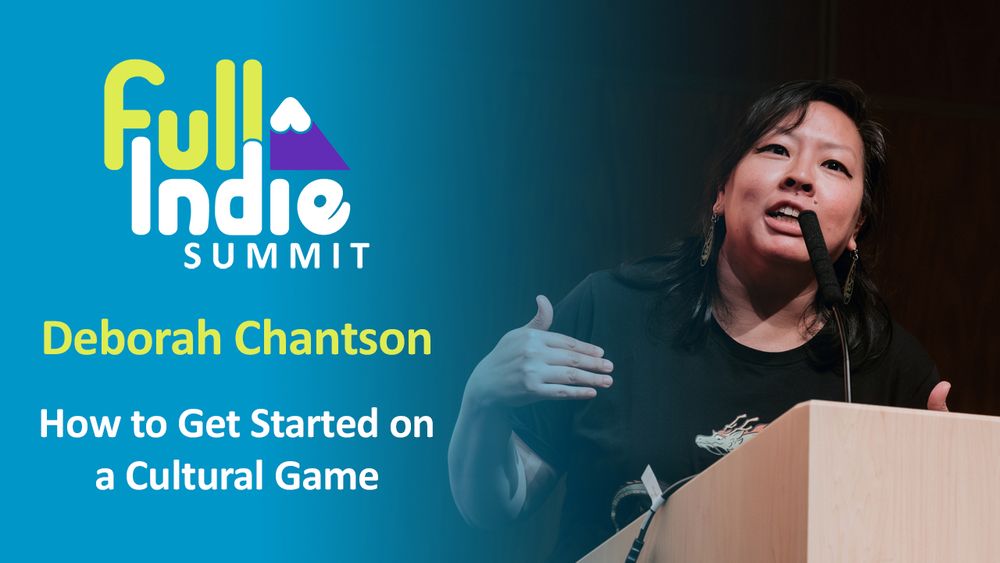 Full Indie SUMMIT

Deborah Chantson

How to Get Started on a Cultural Game